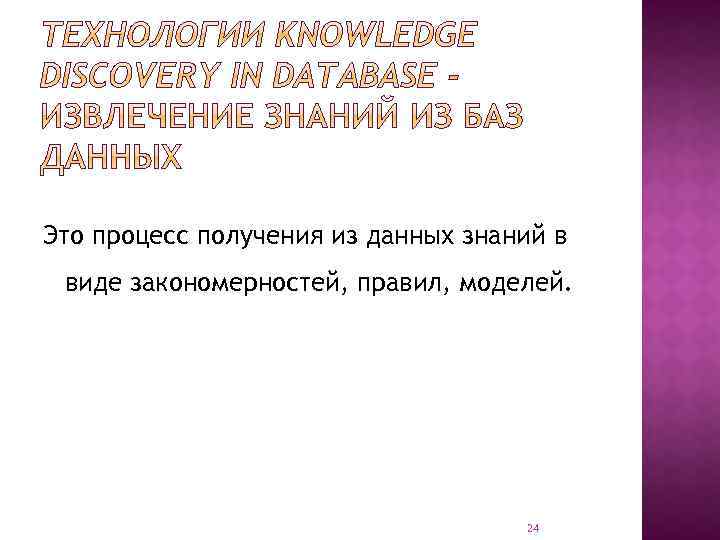 ТЕХНОЛОГИИ KNOWLEDGE DISCOVERY IN DATABASE – ИЗВЛЕЧЕНИЕ ЗНАНИЙ ИЗ БАЗ ДАННЫХ

Это процесс получения из данных знаний в виде закономерностей, правил, моделей.

24